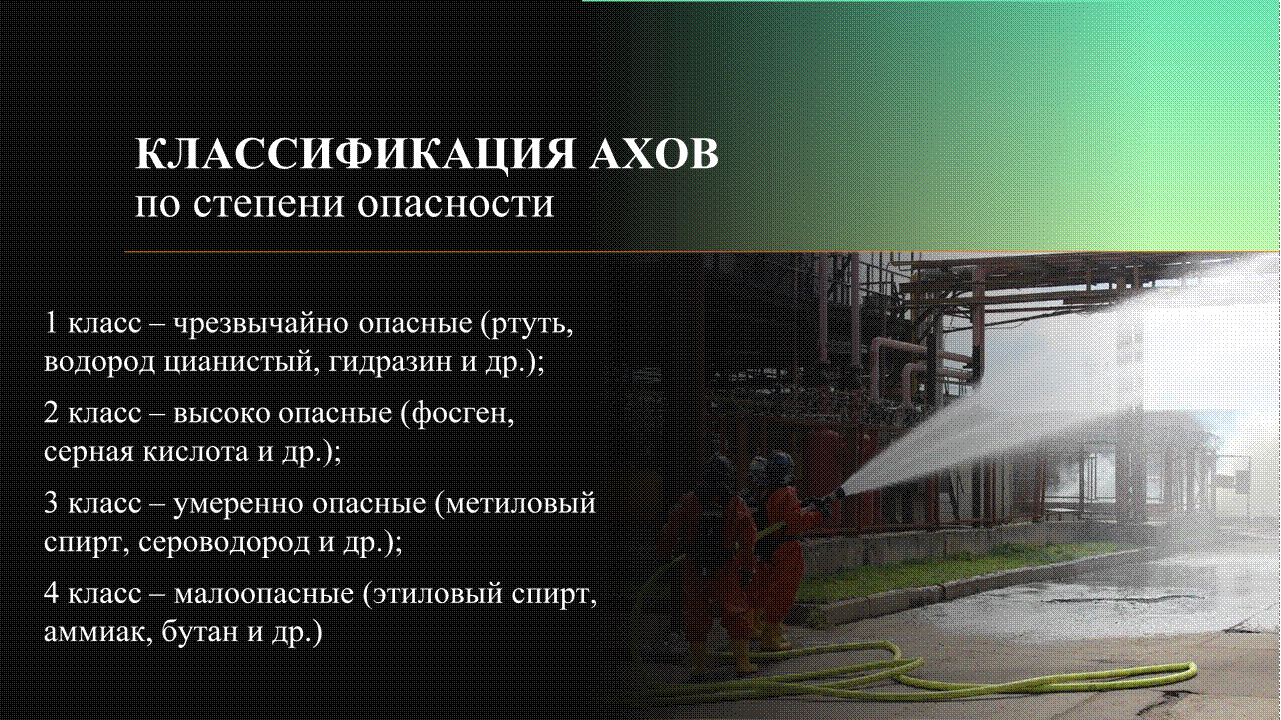 КЛАССИФИКАЦИЯ АХОВ
по степени опасности

1 класс – чрезвычайно опасные (ртуть, водород цианистый, гидразин и др.);

2 класс – высоко опасные (фосген, серная кислота и др.);

3 класс – умеренно опасные (метиловый спирт, сероводород и др.);

4 класс – малоопасные (этиловый спирт, аммиак, бутан и др.)